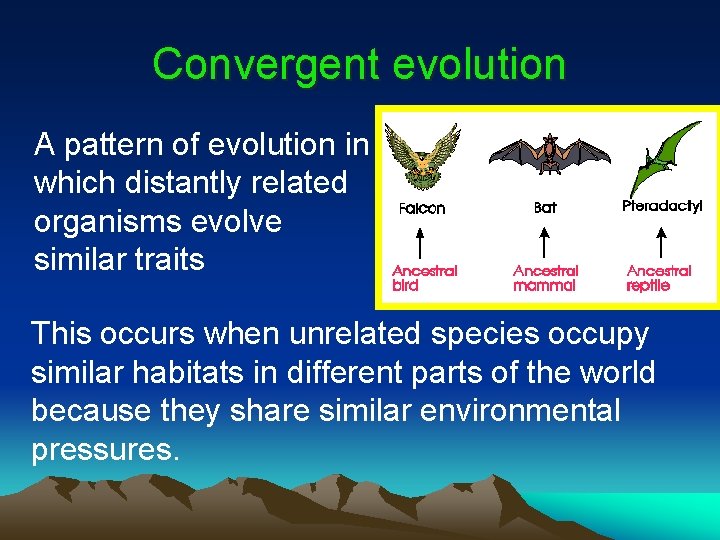 Convergent evolution

A pattern of evolution in which distantly related organisms evolve similar traits

Falcon

Bat

Pteradactyl

Ancestral bird

Ancestral mammal

Ancestral reptile

This occurs when unrelated species occupy similar habitats in different parts of the world because they share similar environmental pressures.